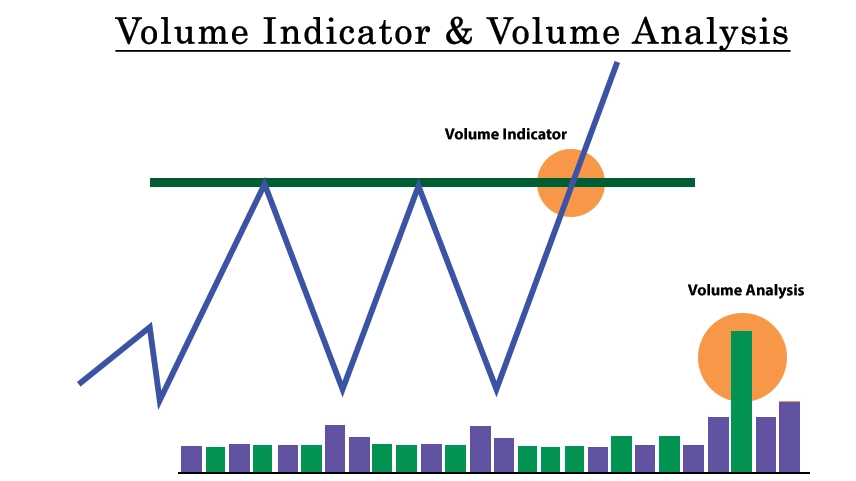 Volume Indicator & Volume Analysis

Volume Indicator

Volume Analysis